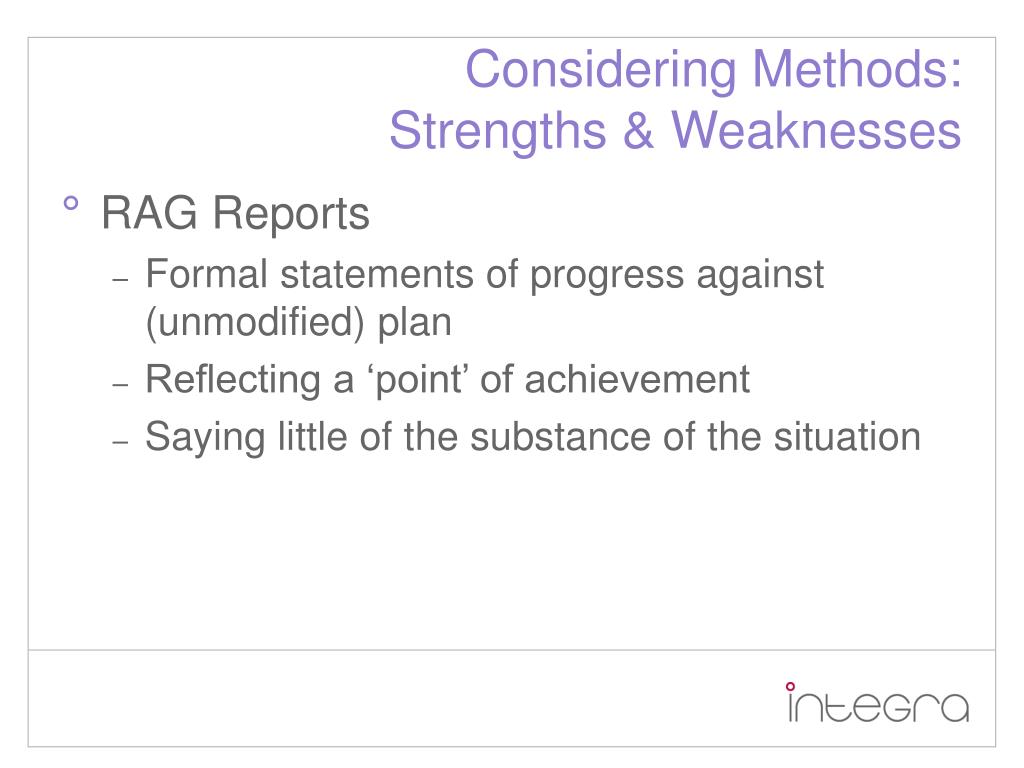 Considering Methods:
Strengths & Weaknesses

° RAG Reports
– Formal statements of progress against (unmodified) plan
– Reflecting a ‘point’ of achievement
– Saying little of the substance of the situation

integra